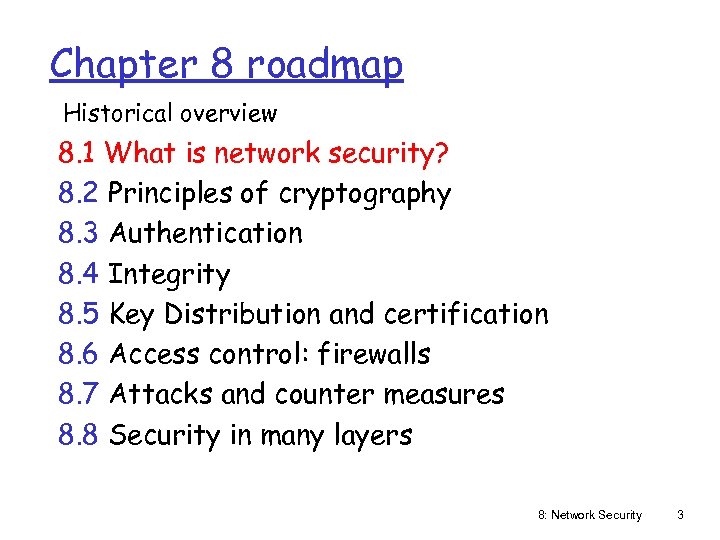 Chapter 8 roadmap

Historical overview
8.1 What is network security?
8.2 Principles of cryptography
8.3 Authentication
8.4 Integrity
8.5 Key Distribution and certification
8.6 Access control: firewalls
8.7 Attacks and counter measures
8.8 Security in many layers

8: Network Security 3